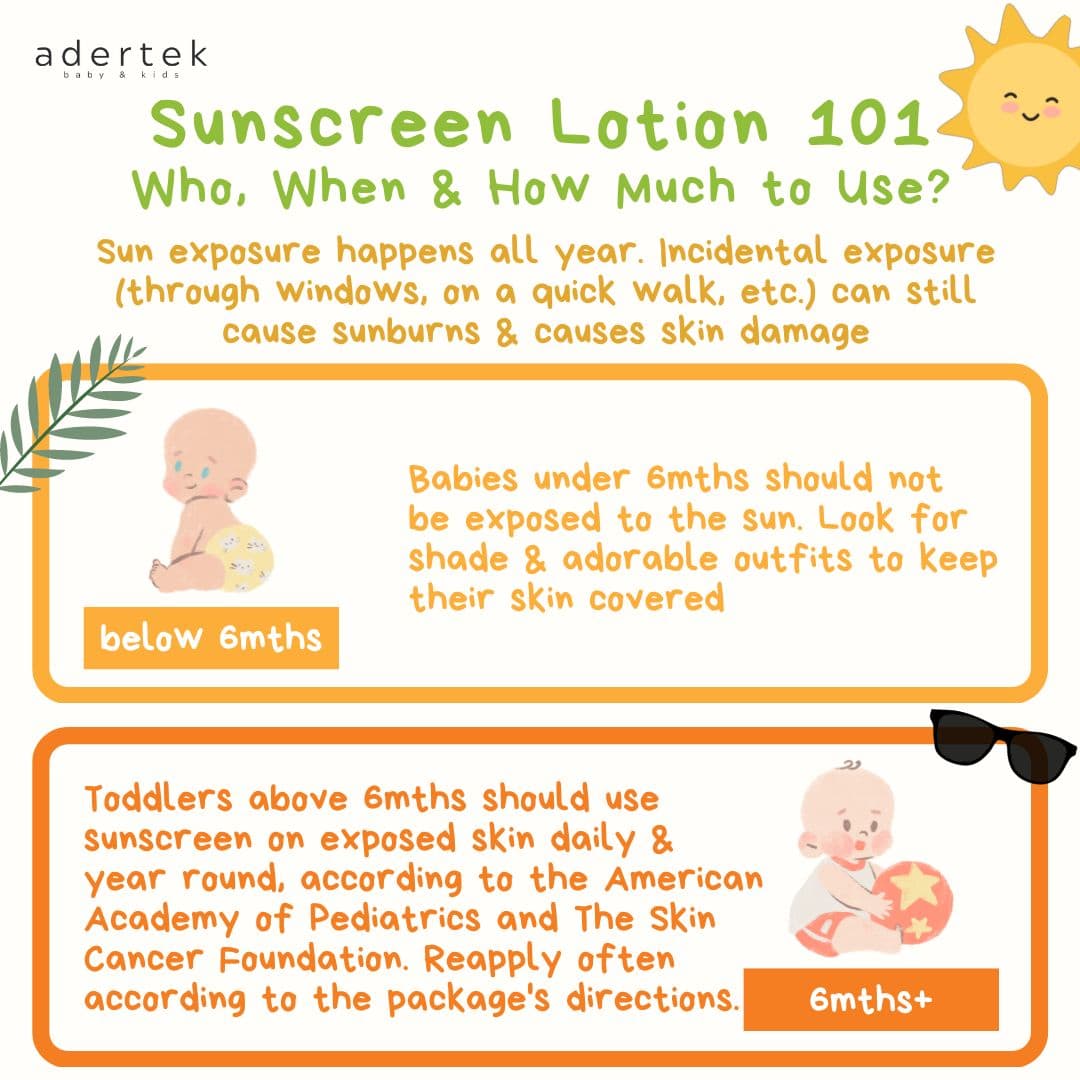 adertek
baby & kids

Sunscreen Lotion 101
Who, When & How Much to Use?

Sun exposure happens all year. Incidental exposure (through windows, on a quick walk, etc.) can still cause sunburns & causes skin damage

Babies under 6mths should not be exposed to the sun. Look for shade & adorable outfits to keep their skin covered

below 6mths

Toddlers above 6mths should use sunscreen on exposed skin daily & year round, according to the American Academy of Pediatrics and The Skin Cancer Foundation. Reapply often according to the package's directions.

6mths+